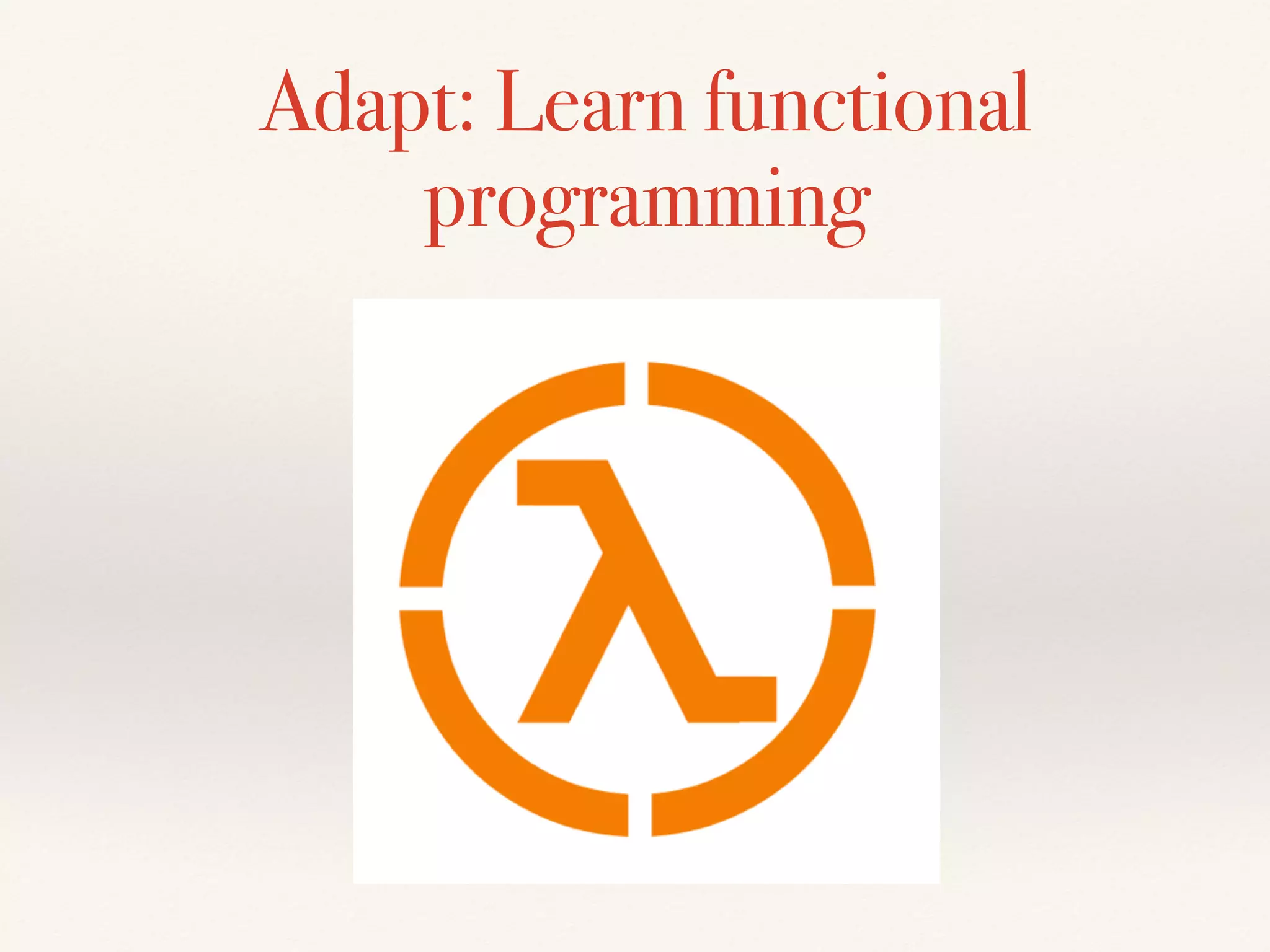 Adapt: Learn functional programming

λ